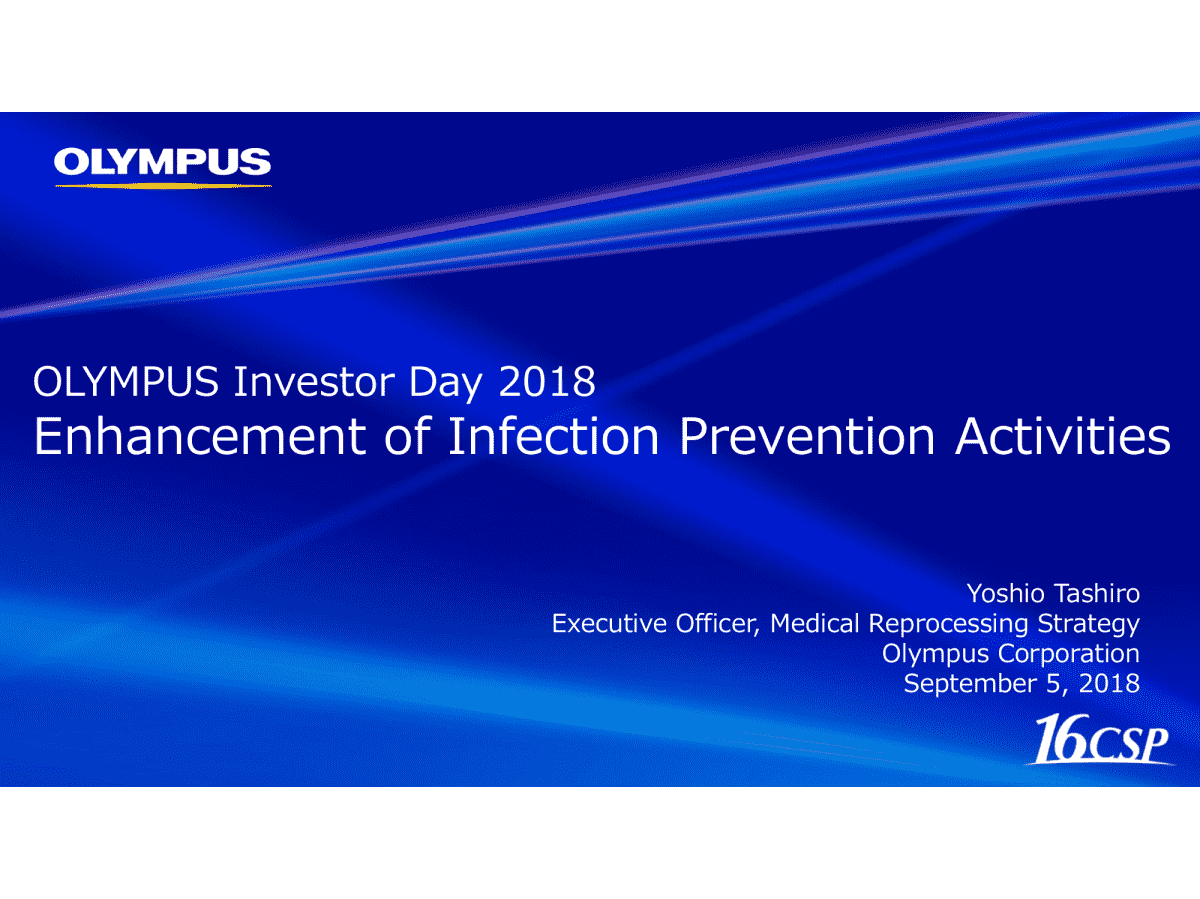 OLYMPUS

OLYMPUS Investor Day 2018
Enhancement of Infection Prevention Activities

Yoshio Tashiro
Executive Officer, Medical Reprocessing Strategy
Olympus Corporation
September 5, 2018

16CSP